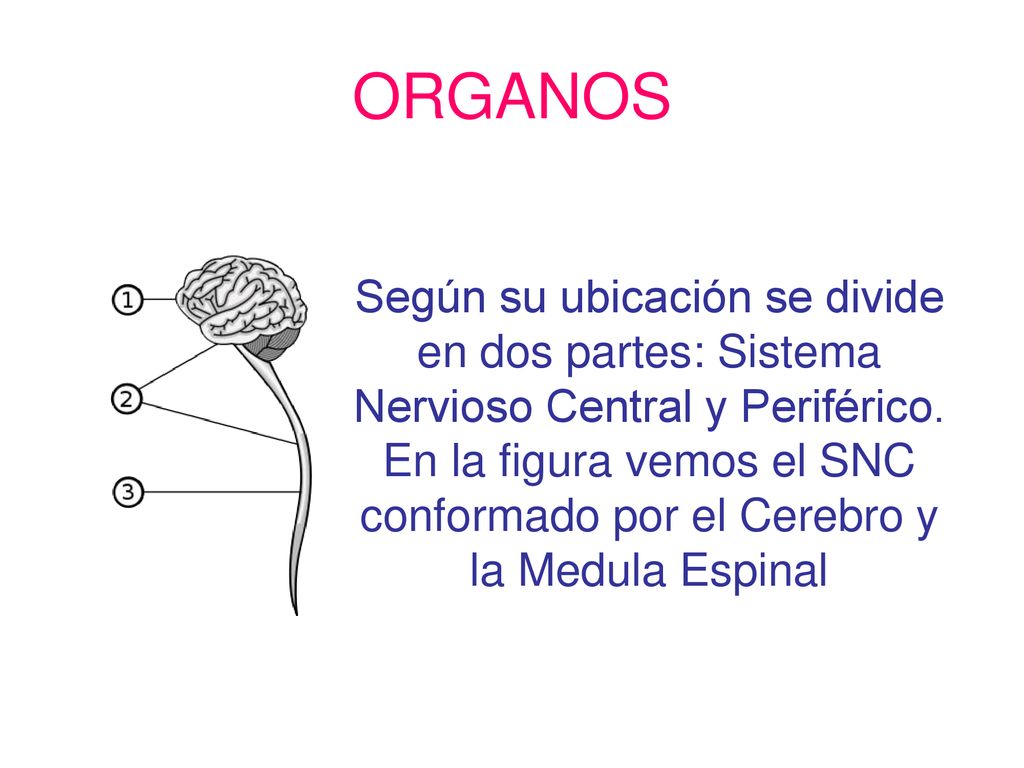 ORGANOS

1
2
3

Según su ubicación se divide en dos partes: Sistema Nervioso Central y Periférico. En la figura vemos el SNC conformado por el Cerebro y la Medula Espinal